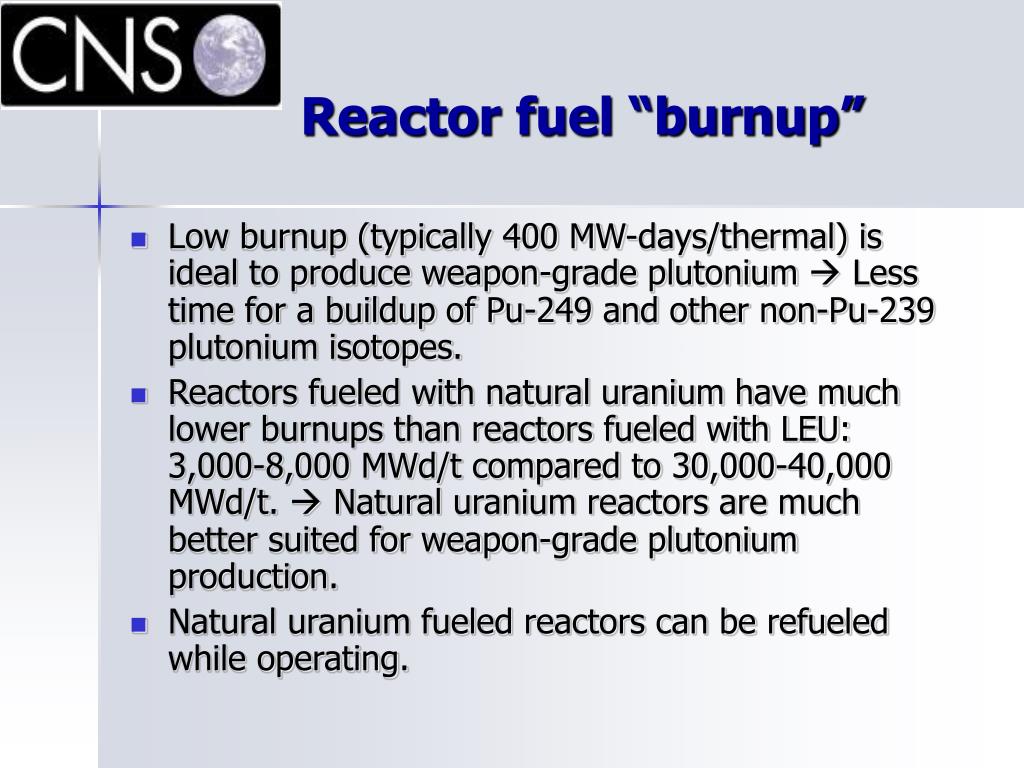 CNS

Reactor fuel “burnup”

- Low burnup (typically 400 MW-days/thermal) is ideal to produce weapon-grade plutonium → Less time for a buildup of Pu-249 and other non-Pu-239 plutonium isotopes.
- Reactors fueled with natural uranium have much lower burnups than reactors fueled with LEU: 3,000-8,000 MWd/t compared to 30,000-40,000 MWd/t. → Natural uranium reactors are much better suited for weapon-grade plutonium production.
- Natural uranium fueled reactors can be refueled while operating.